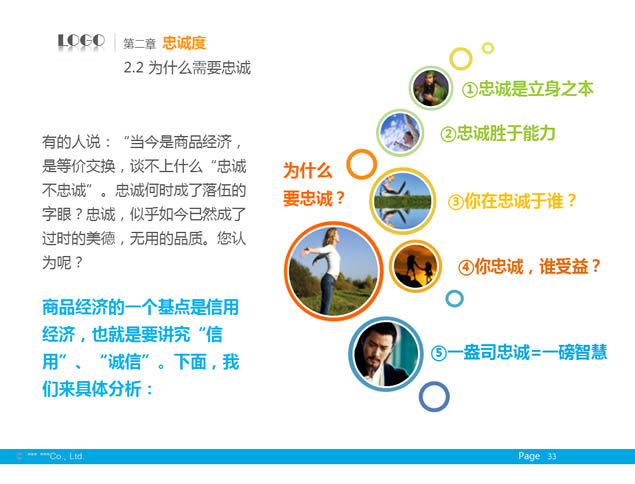 LOGO 第二章 忠诚度

2.2 为什么需要忠诚

有的人说：“当今是商品经济，是等价交换，谈不上什么“忠诚不忠诚”。忠诚何时成了落伍的字眼？忠诚，似乎如今已然成了过时的美德，无用的品质。您认为呢？

商品经济的一个基点是信用经济，也就是要讲究“信用”、“诚信”。下面，我们来具体分析：

为什么要忠诚？

①忠诚是立身之本

②忠诚胜于能力

③你在忠诚于谁？

④你忠诚，谁受益？

⑤一盎司忠诚=一磅智慧

© *** ***Co., Ltd.

Page 33